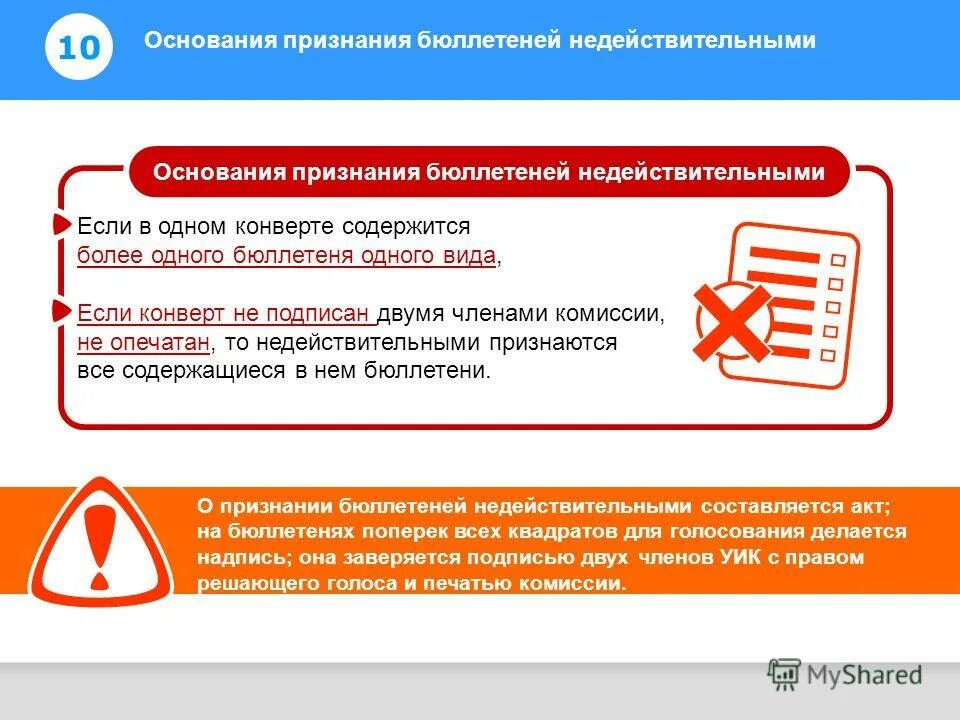 10 Основания признания бюллетеней недействительными

Основания признания бюллетеней недействительными

Если в одном конверте содержится более одного бюллетеня одного вида,

Если конверт не подписан двумя членами комиссии, не опечатан, то недействительными признаются все содержащиеся в нем бюллетени.

О признании бюллетеней недействительными составляется акт; на бюллетенях поперек всех квадратов для голосования делается надпись; она заверяется подписью двух членов УИК с правом решающего голоса и печатью комиссии.

MyShared